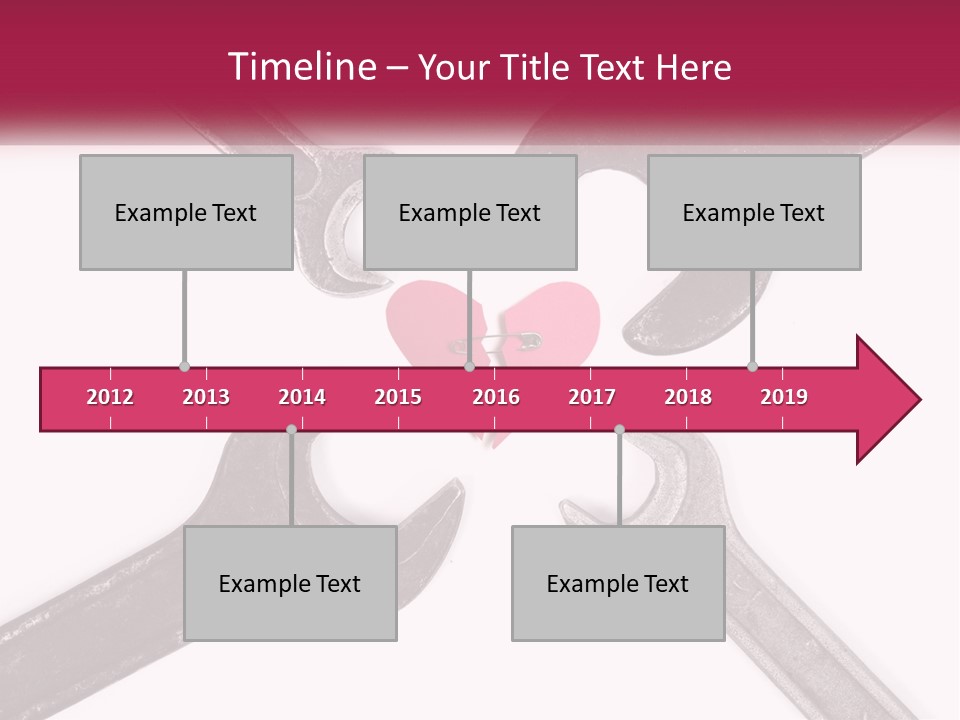 Timeline – Your Title Text Here

Example Text

Example Text

Example Text

2012 2013 2014 2015 2016 2017 2018 2019

Example Text

Example Text